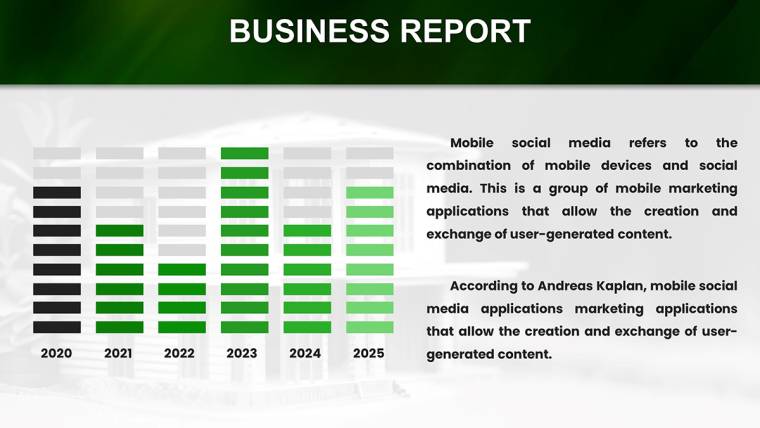 BUSINESS REPORT

2020 2021 2022 2023 2024 2025

Mobile social media refers to the combination of mobile devices and social media. This is a group of mobile marketing applications that allow the creation and exchange of user-generated content.

According to Andreas Kaplan, mobile social media applications marketing applications that allow the creation and exchange of user-generated content.